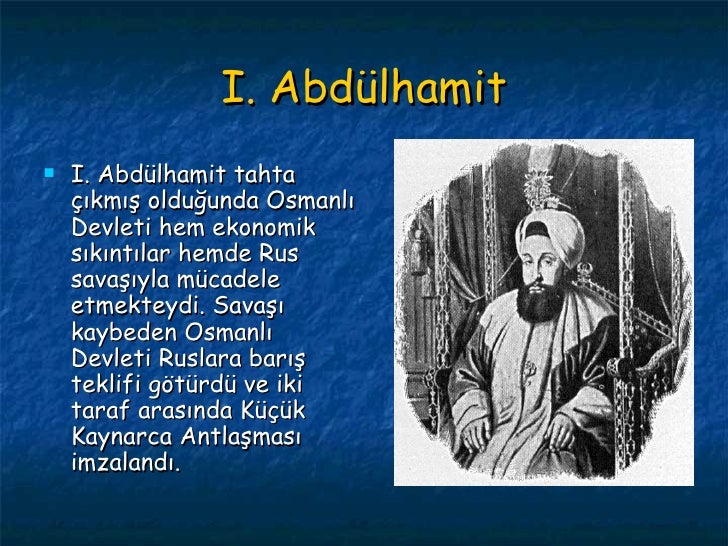 I. Abdülhamit

I. Abdülhamit tahta çıkmış olduğunda Osmanlı Devleti hem ekonomik sıkıntılar hemde Rus savaşıyla mücadele etmekteydi. Savaşı kaybeden Osmanlı Devleti Ruslara barış teklifi götürdü ve iki taraf arasında Küçük Kaynarca Antlaşması imzalandı.